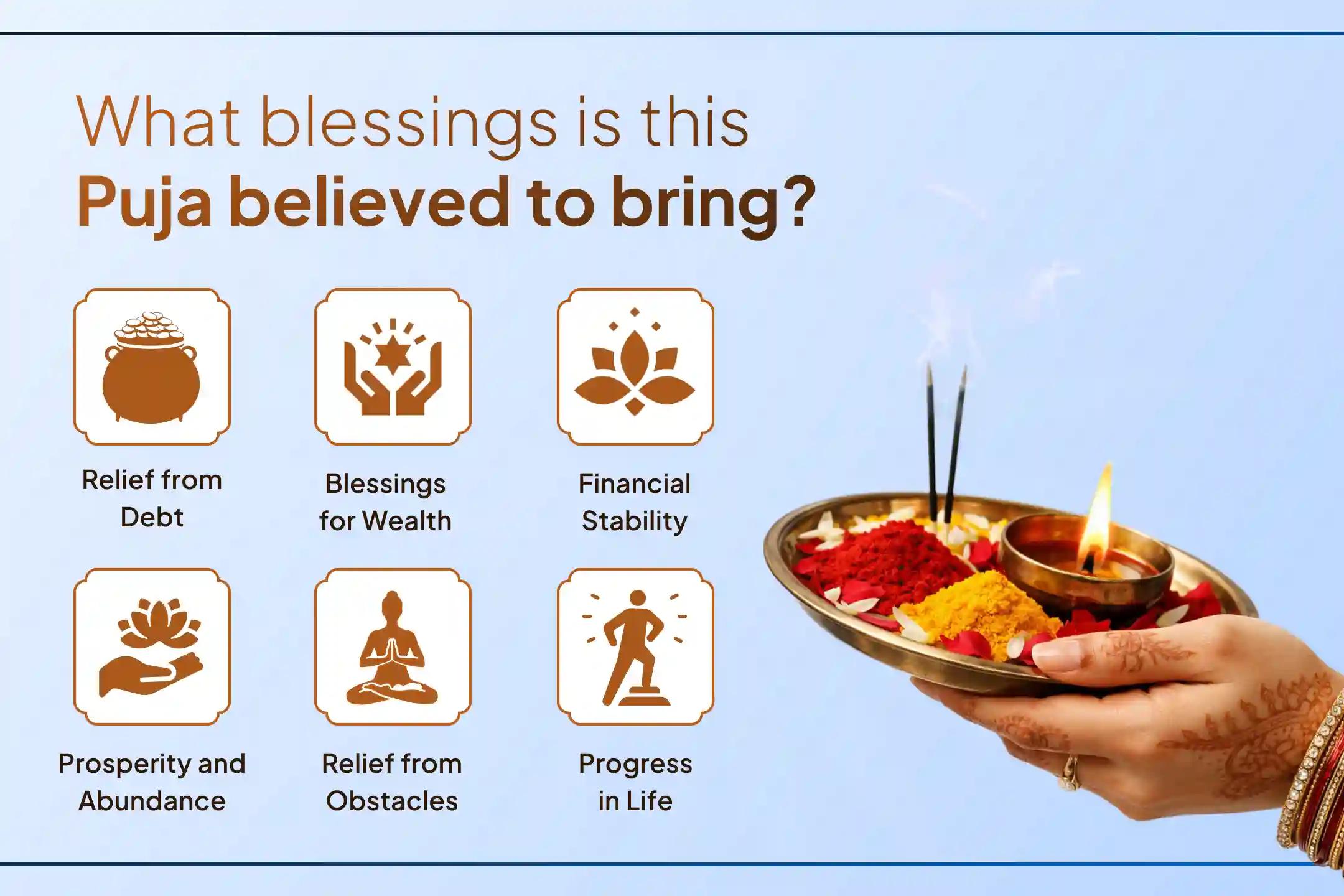 What blessings is this
Puja believed to bring?

Relief from Debt

Blessings for Wealth

Financial Stability

Prosperity and Abundance

Relief from Obstacles

Progress in Life